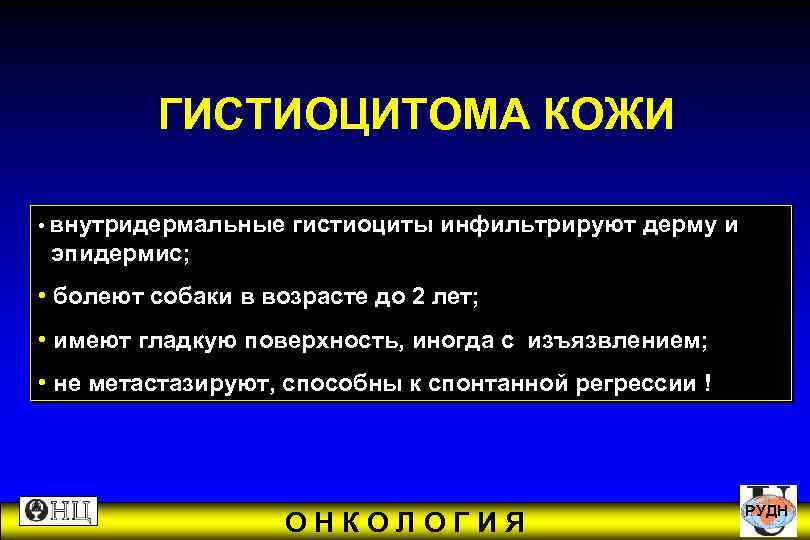 ГИСТИОЦИТОМА КОЖИ

• внутридермальные гистиоциты инфильтрируют дерму и эпидермис;

• болеют собаки в возрасте до 2 лет;

• имеют гладкую поверхность, иногда с изъязвлением;

• не метастазируют, способны к спонтанной регрессии !

ОНЦ

ОНКОЛОГИЯ

РУДН